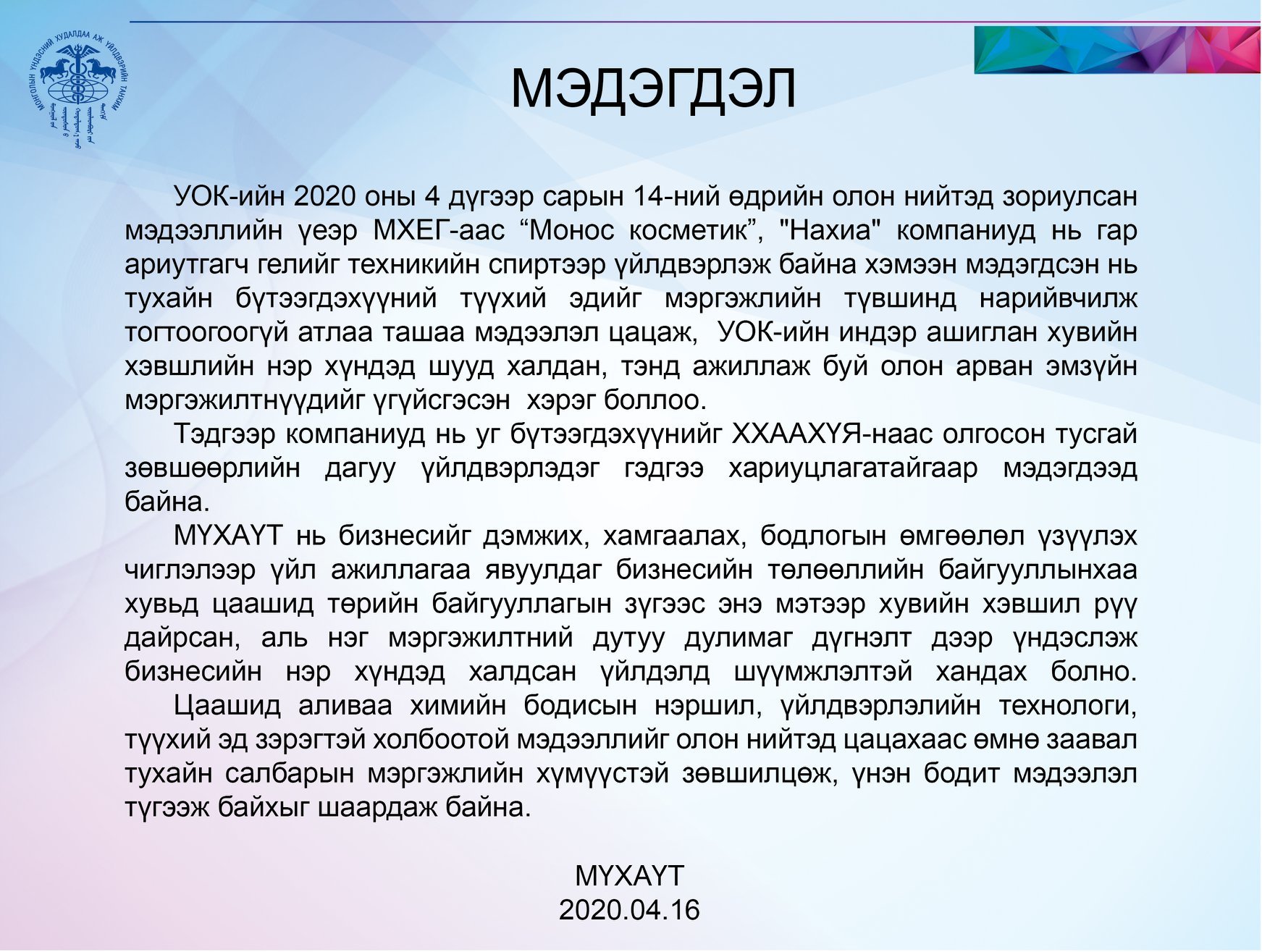 МОНГОЛЫН ҮНДЭСНИЙ ХУДАЛДАА АЖ ҮЙЛДВЭРИЙН ТАНХИМ

МЭДЭГДЭЛ

УОК-ийн 2020 оны 4 дүгээр сарын 14-ний өдрийн олон нийтэд зориулсан мэдээллийн үеэр МХЕГ-аас “Монос косметик”, "Нахиа" компаниуд нь гар ариутгагч гелийг техникийн спиртээр үйлдвэрлэж байна хэмээн мэдэгдсэн нь тухайн бүтээгдэхүүний түүхий эдийг мэргэжлийн түвшинд нарийвчилж тогтоогоогүй атлаа ташаа мэдээлэл цацаж, УОК-ийн индэр ашиглан хувийн хэвшлийн нэр хүндэд шууд халдан, тэнд ажиллаж буй олон арван эмзүйн мэргэжилтнүүдийг үгүйсгэсэн хэрэг боллоо.

Тэдгээр компаниуд нь уг бүтээгдэхүүнийг ХХААХҮЯ-наас олгосон тусгай зөвшөөрлийн дагуу үйлдвэрлэдэг гэдгээ хариуцлагатайгаар мэдэгдээд байна.

МҮХАҮТ нь бизнесийг дэмжих, хамгаалах, бодлогын өмгөөлөл үзүүлэх чиглэлээр үйл ажиллагаа явуулдаг бизнесийн төлөөллийн байгууллынхаа хувьд цаашид төрийн байгууллагын зүгээс энэ мэтээр хувийн хэвшил рүү дайрсан, аль нэг мэргэжилтний дутуу дулимаг дүгнэлт дээр үндэслэж бизнесийн нэр хүндэд халдсан үйлдэлд шүүмжлэлтэй хандах болно.

Цаашид аливаа химийн бодисын нэршил, үйлдвэрлэлийн технологи, түүхий эд зэрэгтэй холбоотой мэдээллийг олон нийтэд цацахаас өмнө заавал тухайн салбарын мэргэжлийн хүмүүстэй зөвшилцөж, үнэн бодит мэдээлэл түгээж байхыг шаардаж байна.

МҮХАҮТ
2020.04.16